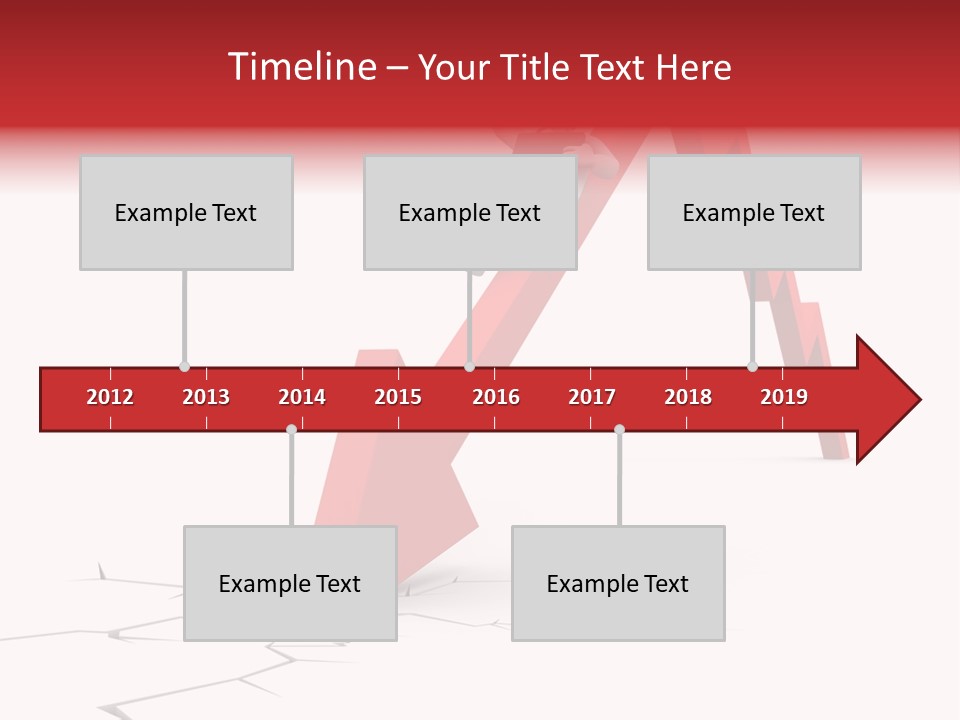 Timeline – Your Title Text Here

Example Text

Example Text

Example Text

2012 2013 2014 2015 2016 2017 2018 2019

Example Text

Example Text